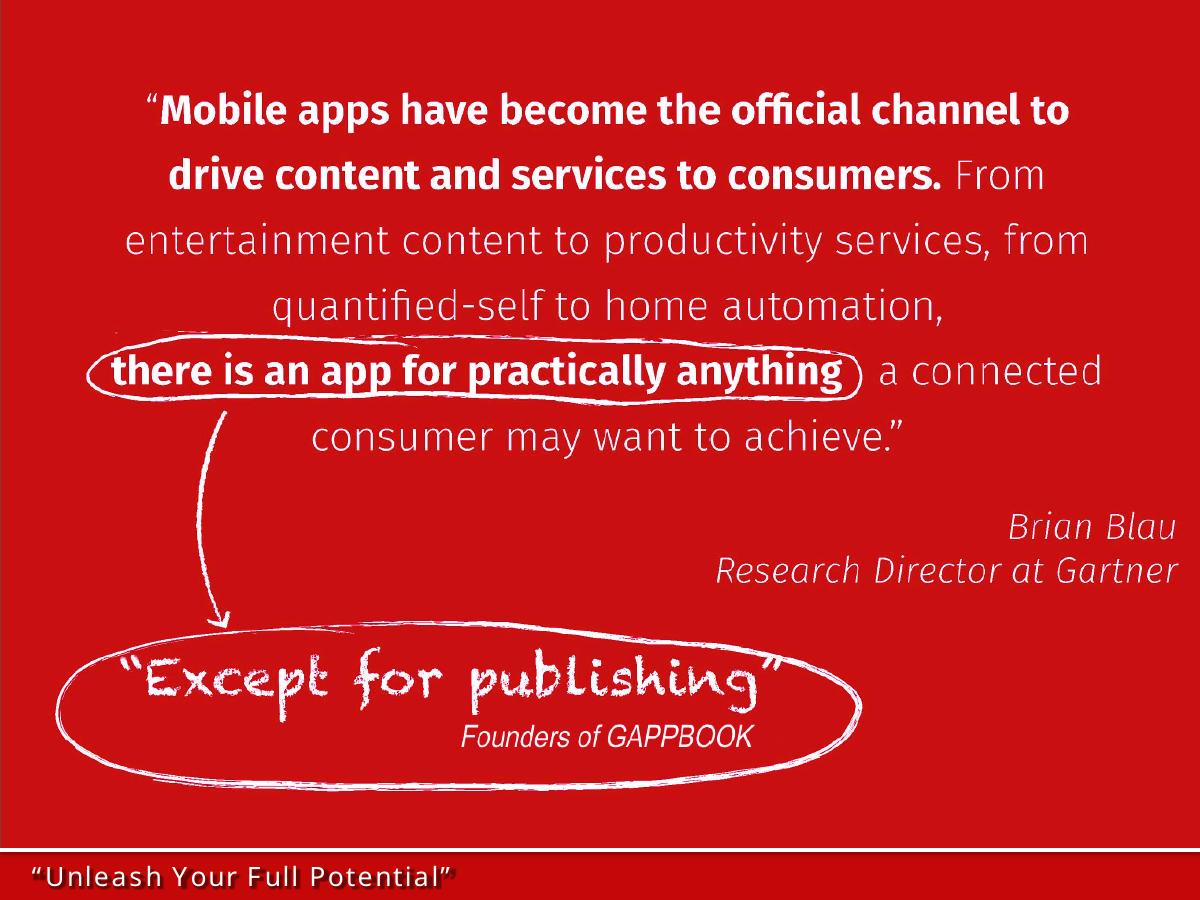 “Mobile apps have become the official channel to drive content and services to consumers. From entertainment content to productivity services, from quantified-self to home automation, there is an app for practically anything a connected consumer may want to achieve.”

Brian Blau
Research Director at Gartner

“Except for publishing”
Founders of GAPPBOOK

“Unleash Your Full Potential”